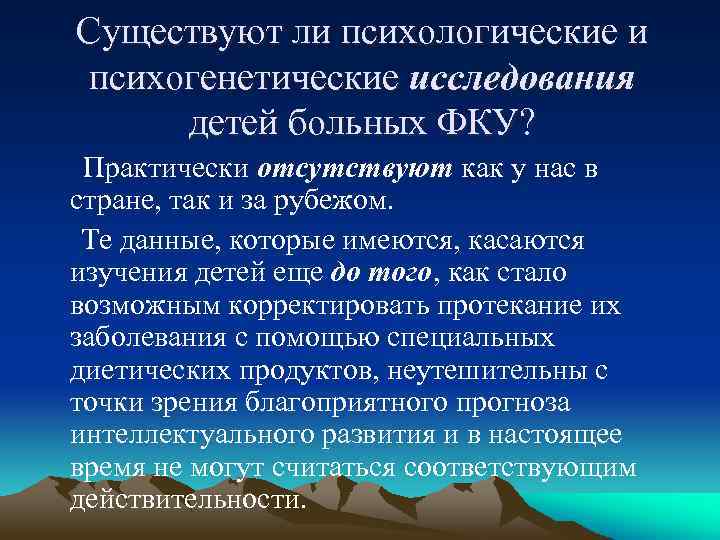 Существуют ли психологические и психогенетические исследования детей больных ФКУ?

Практически отсутствуют как у нас в стране, так и за рубежом.

Те данные, которые имеются, касаются изучения детей еще до того, как стало возможным корректировать протекание их заболевания с помощью специальных диетических продуктов, неутешительны с точки зрения благоприятного прогноза интеллектуального развития и в настоящее время не могут считаться соответствующим действительности.